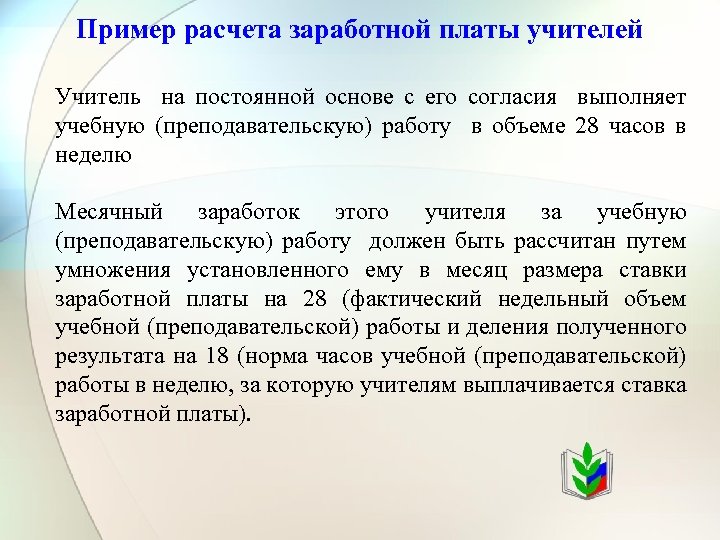 Пример расчета заработной платы учителей

Учитель на постоянной основе с его согласия выполняет учебную (преподавательскую) работу в объеме 28 часов в неделю

Месячный заработок этого учителя за учебную (преподавательскую) работу должен быть рассчитан путем умножения установленного ему в месяц размера ставки заработной платы на 28 (фактический недельный объем учебной (преподавательской) работы и деления полученного результата на 18 (норма часов учебной (преподавательской) работы в неделю, за которую учителям выплачивается ставка заработной платы).